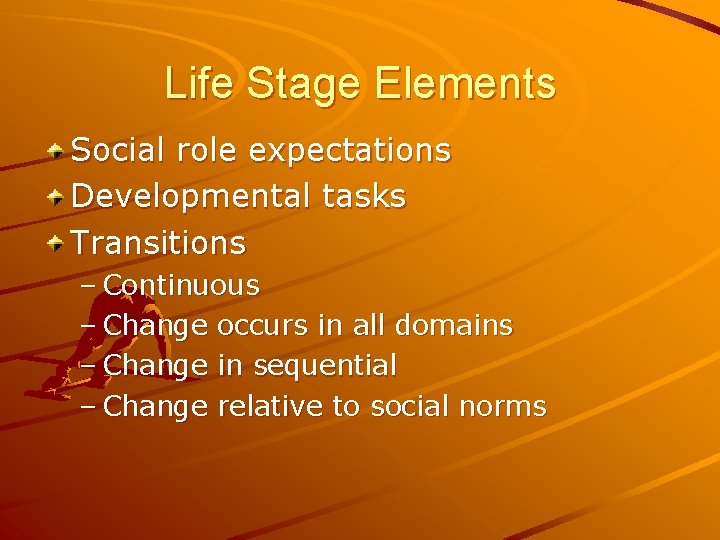 Life Stage Elements

Social role expectations
Developmental tasks
Transitions
– Continuous
– Change occurs in all domains
– Change in sequential
– Change relative to social norms